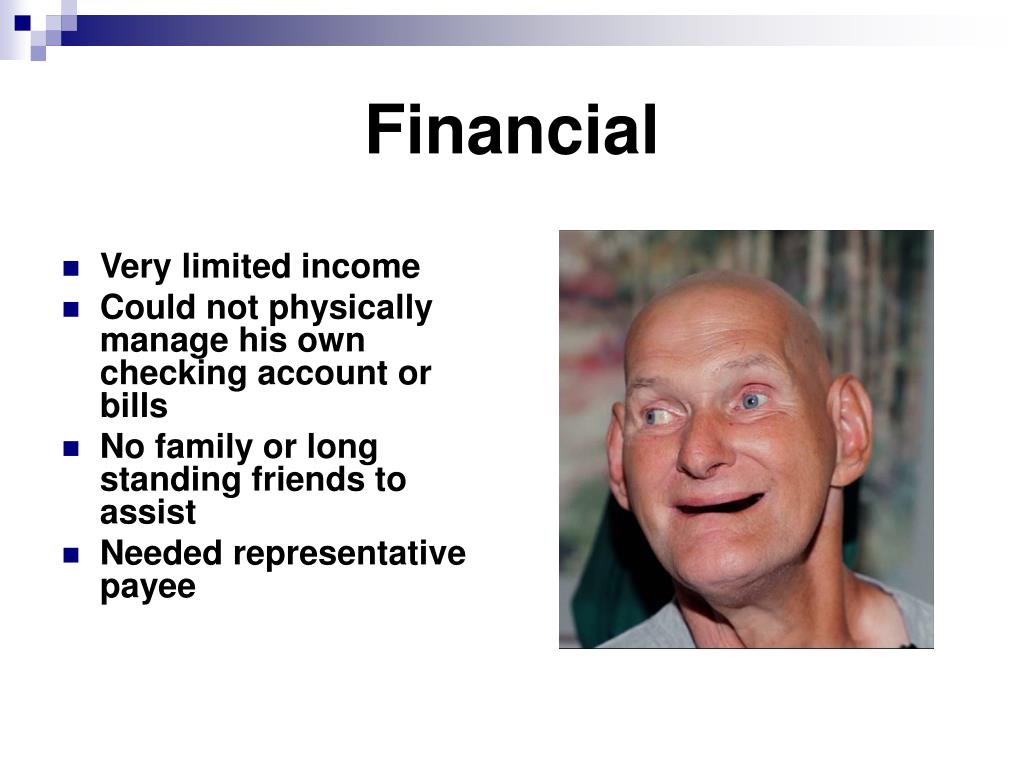 Financial

- Very limited income
- Could not physically manage his own checking account or bills
- No family or long standing friends to assist
- Needed representative payee